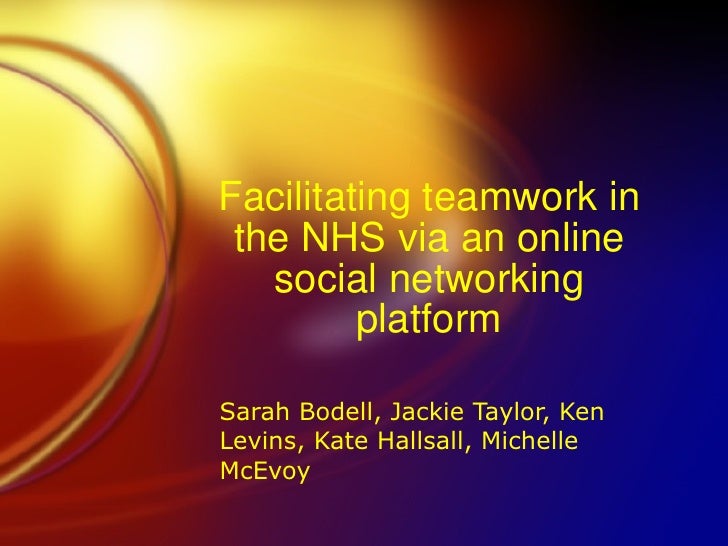 Facilitating teamwork in the NHS via an online social networking platform

Sarah Bodell, Jackie Taylor, Ken Levins, Kate Hallsall, Michelle McEvoy